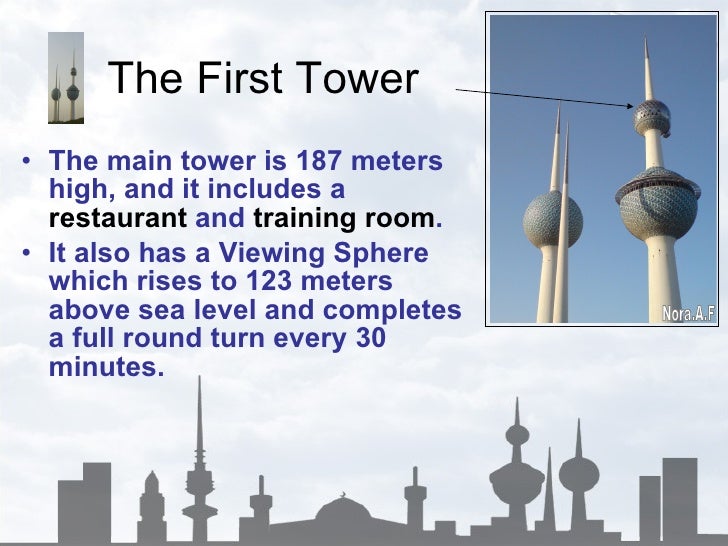 The First Tower

• The main tower is 187 meters high, and it includes a restaurant and training room.
• It also has a Viewing Sphere which rises to 123 meters above sea level and completes a full round turn every 30 minutes.

Nora.A.F